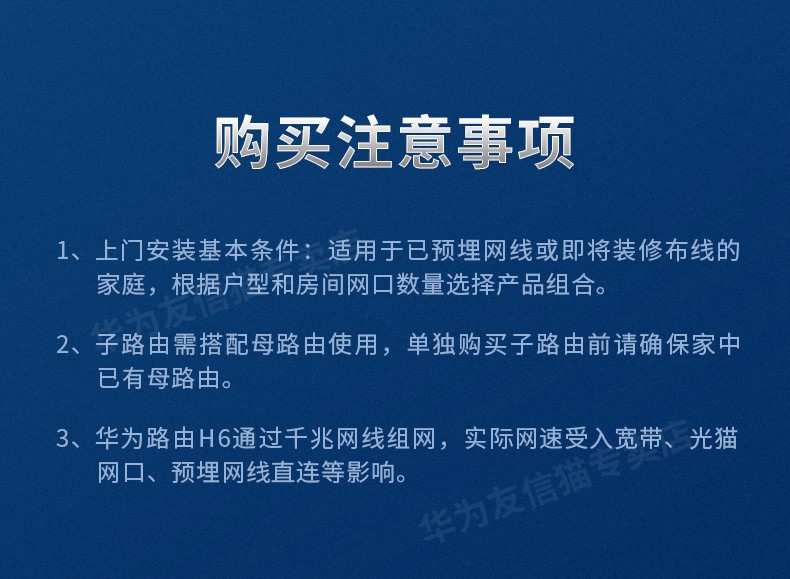 购买注意事项

1、上门安装基本条件：适用于已预埋网线或即将装修布线的家庭，根据户型和房间网口数量选择产品组合。

2、子路由需搭配母路由使用，单独购买子路由前请确保家中已有母路由。

3、华为路由H6通过千兆网线组网，实际网速受入宽带、光猫网口、预埋网线直连等影响。

华为友信猫专卖店

华为友信猫专卖店